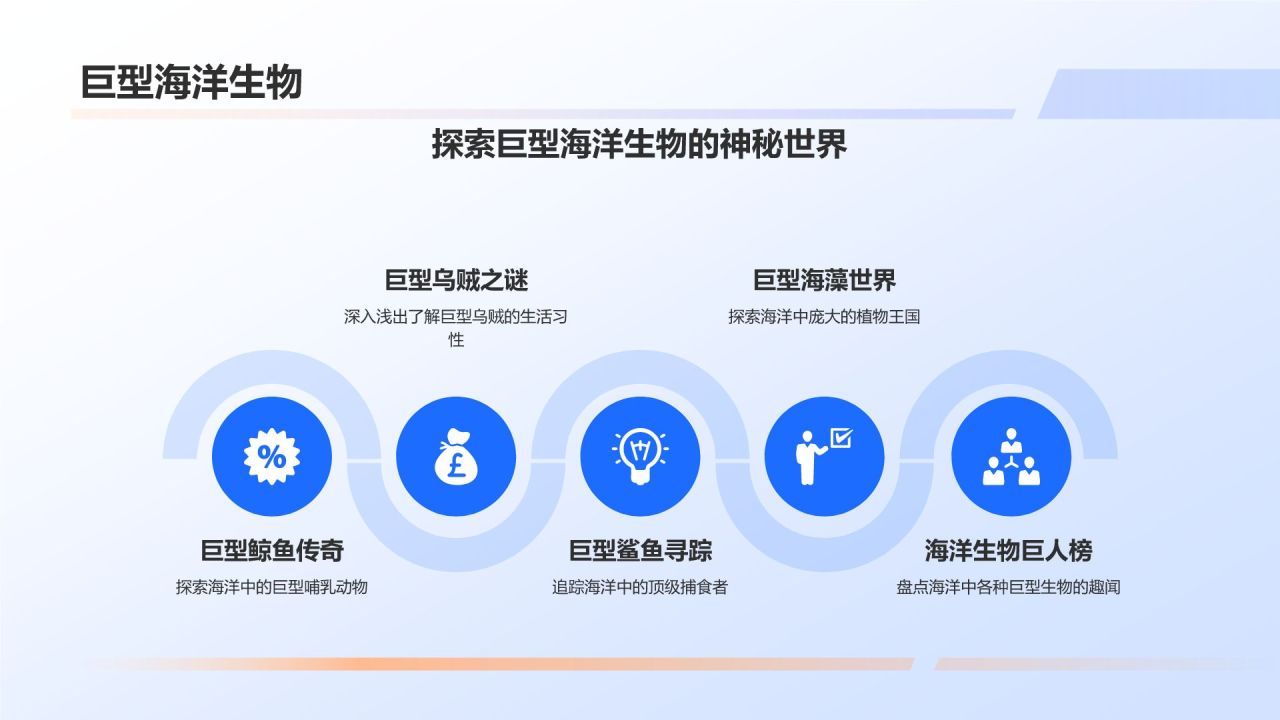 巨型海洋生物

探索巨型海洋生物的神秘世界

巨型乌贼之谜
深入浅出了解巨型乌贼的生活习性

巨型海藻世界
探索海洋中庞大的植物王国

%

£

巨型鲸鱼传奇
探索海洋中的巨型哺乳动物

巨型鲨鱼寻踪
追踪海洋中的顶级捕食者

海洋生物巨人榜
盘点海洋中各种巨型生物的趣闻